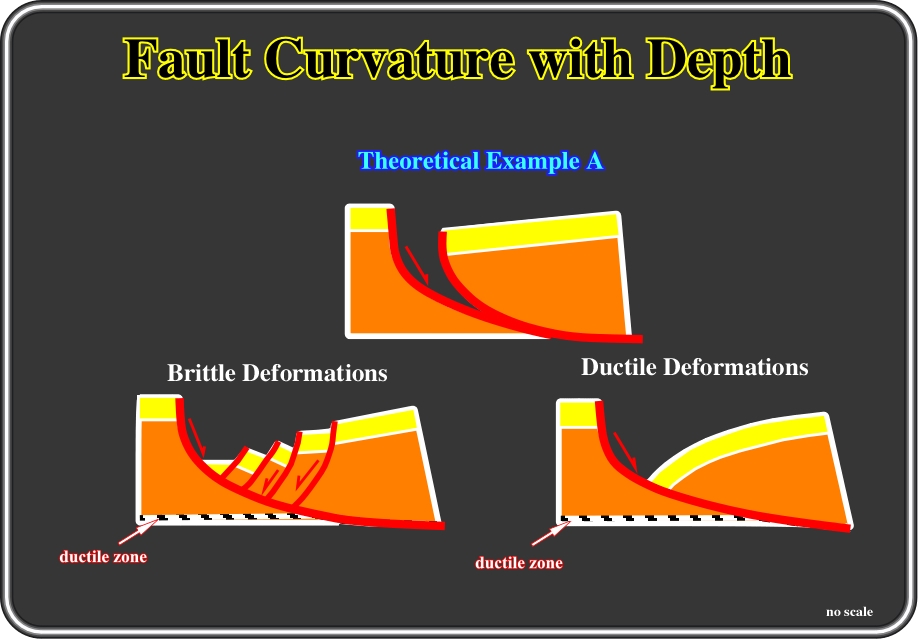 Fault Curvature with Depth

Theoretical Example A

Brittle Deformations

Ductile Deformations

ductile zone

ductile zone

no scale